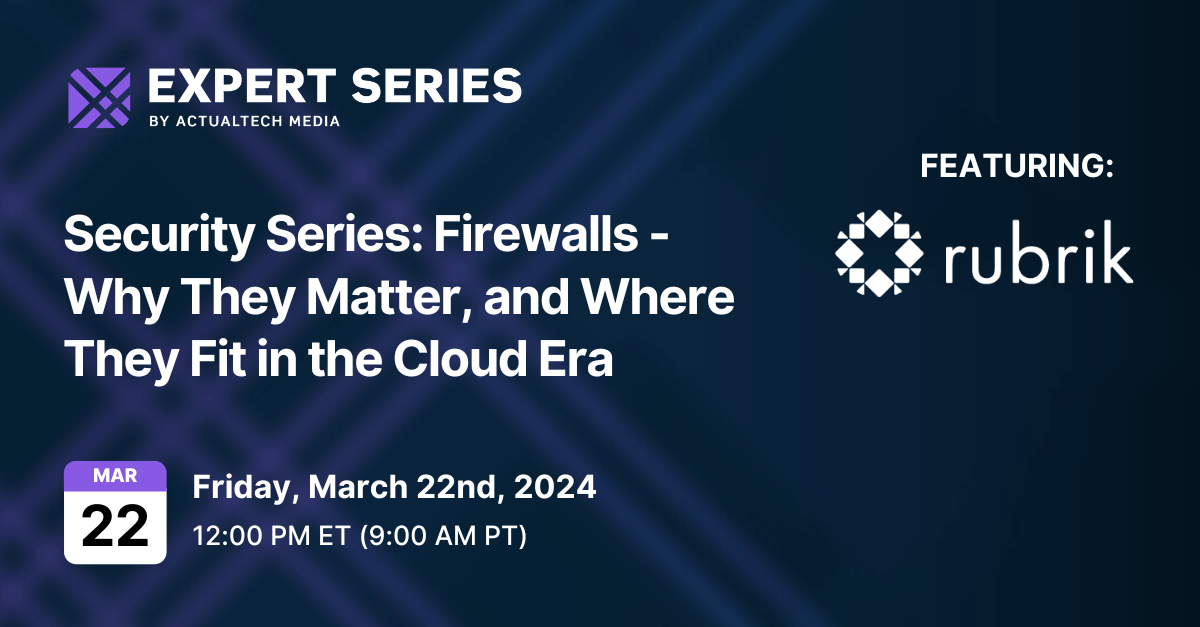 EXPERT SERIES
BY ACTUALTECH MEDIA

FEATURING:

rubrik

Security Series: Firewalls - Why They Matter, and Where They Fit in the Cloud Era

MAR
22

Friday, March 22nd, 2024
12:00 PM ET (9:00 AM PT)